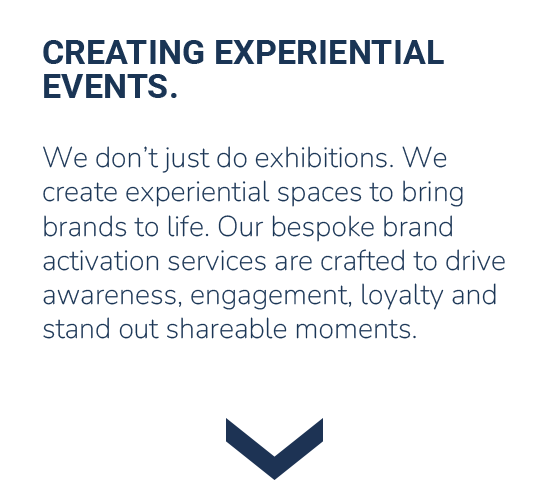 CREATING EXPERIENTIAL EVENTS.

We don’t just do exhibitions. We create experiential spaces to bring brands to life. Our bespoke brand activation services are crafted to drive awareness, engagement, loyalty and stand out shareable moments.